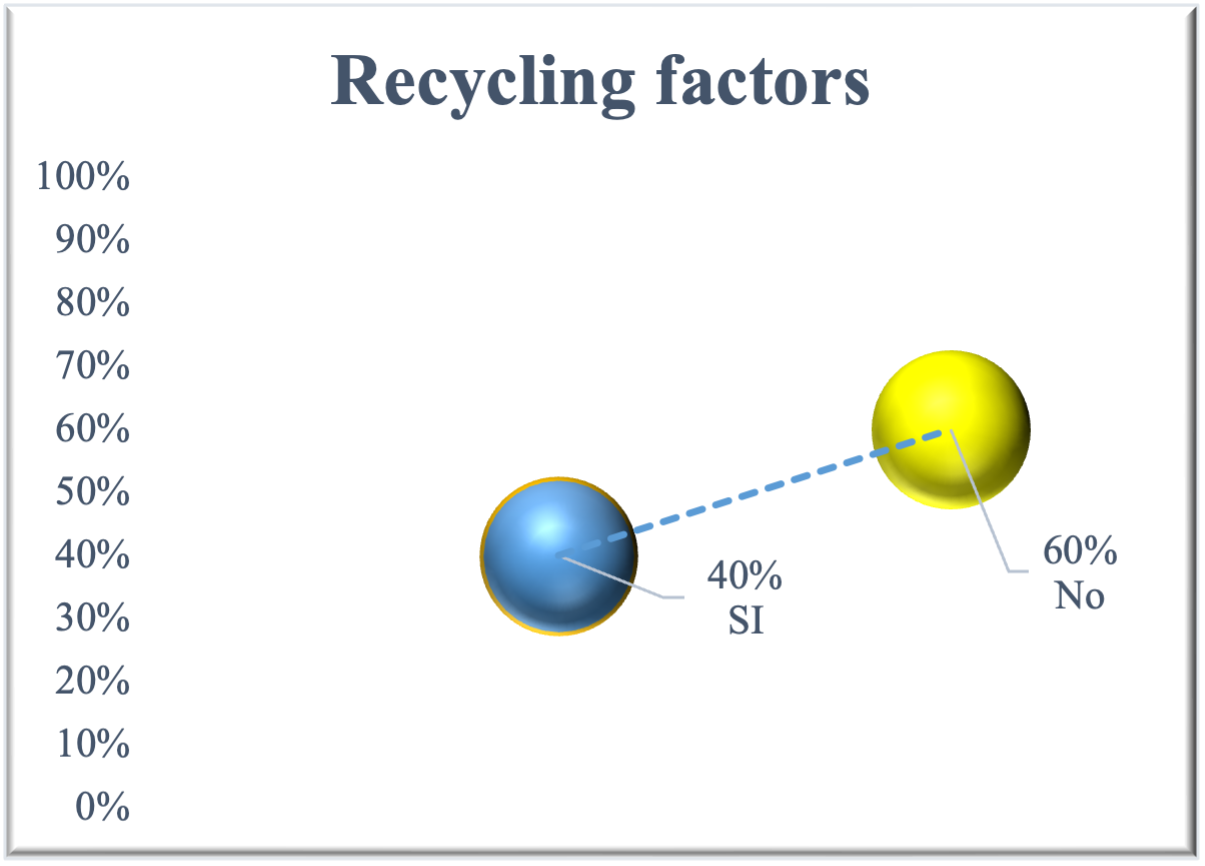 Recycling factors

100%
90%
80%
70%
60%
50%
40%
30%
20%
10%
0%

40%
SI

60%
No